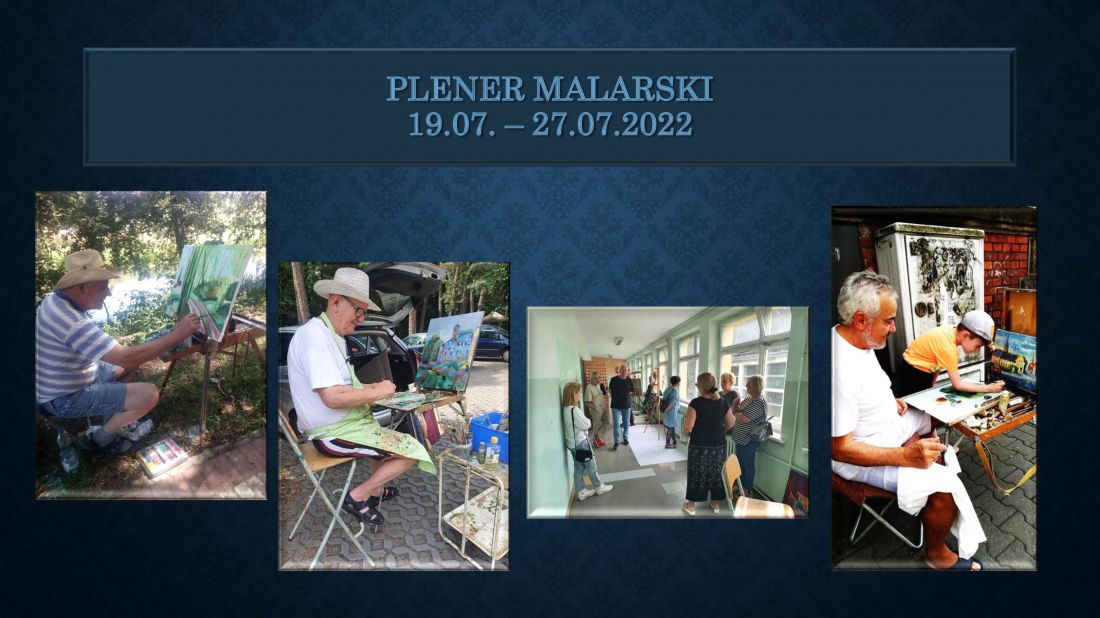 PLENER MALARSKI
19.07. – 27.07.2022